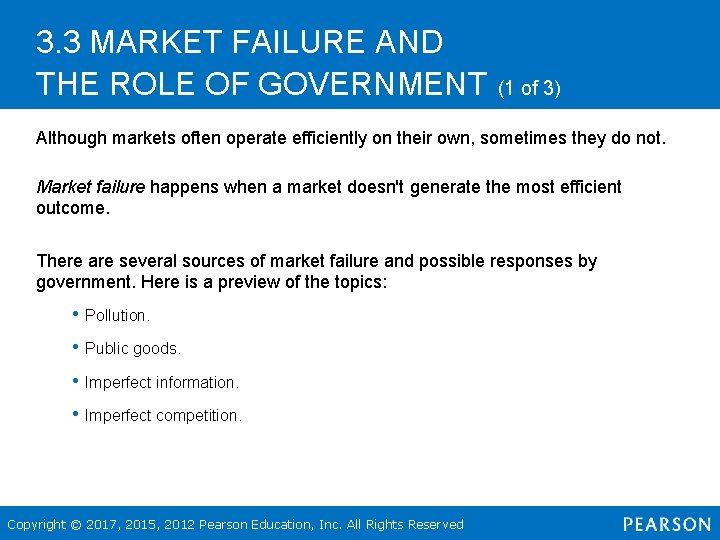 3.3 MARKET FAILURE AND THE ROLE OF GOVERNMENT (1 of 3)

Although markets often operate efficiently on their own, sometimes they do not.

Market failure happens when a market doesn't generate the most efficient outcome.

There are several sources of market failure and possible responses by government. Here is a preview of the topics:

• Pollution.

• Public goods.

• Imperfect information.

• Imperfect competition.

Copyright © 2017, 2015, 2012 Pearson Education, Inc. All Rights Reserved

PEARSON